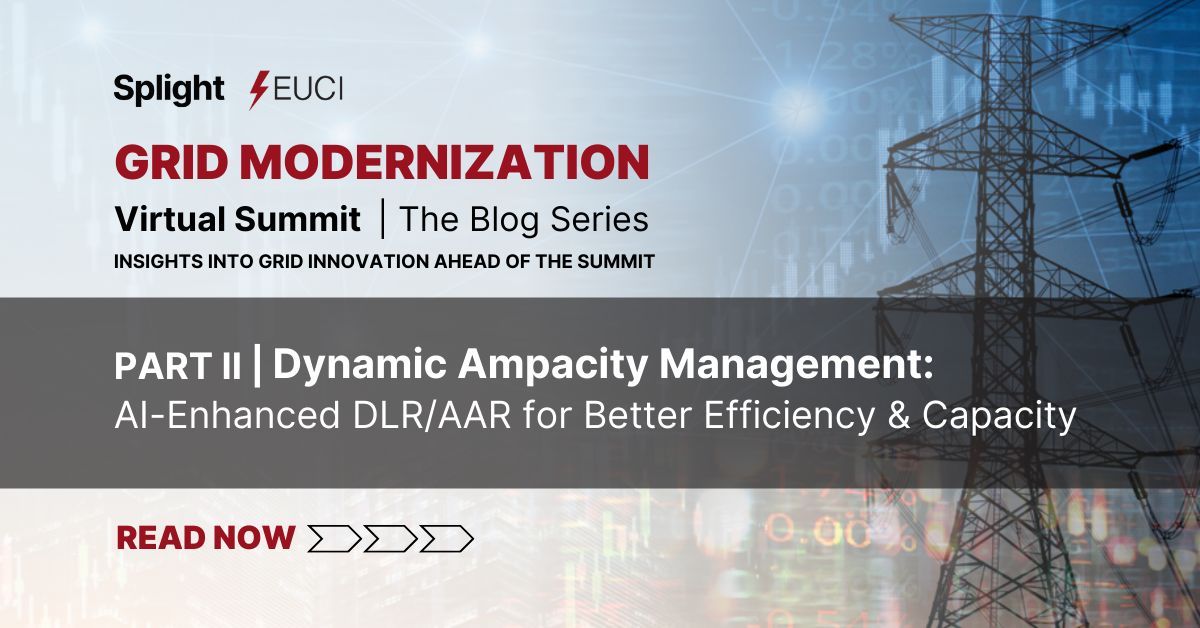 Splight EUCI

GRID MODERNIZATION

Virtual Summit | The Blog Series

INSIGHTS INTO GRID INNOVATION AHEAD OF THE SUMMIT

PART II | Dynamic Ampacity Management: AI-Enhanced DLR/AAR for Better Efficiency & Capacity

READ NOW